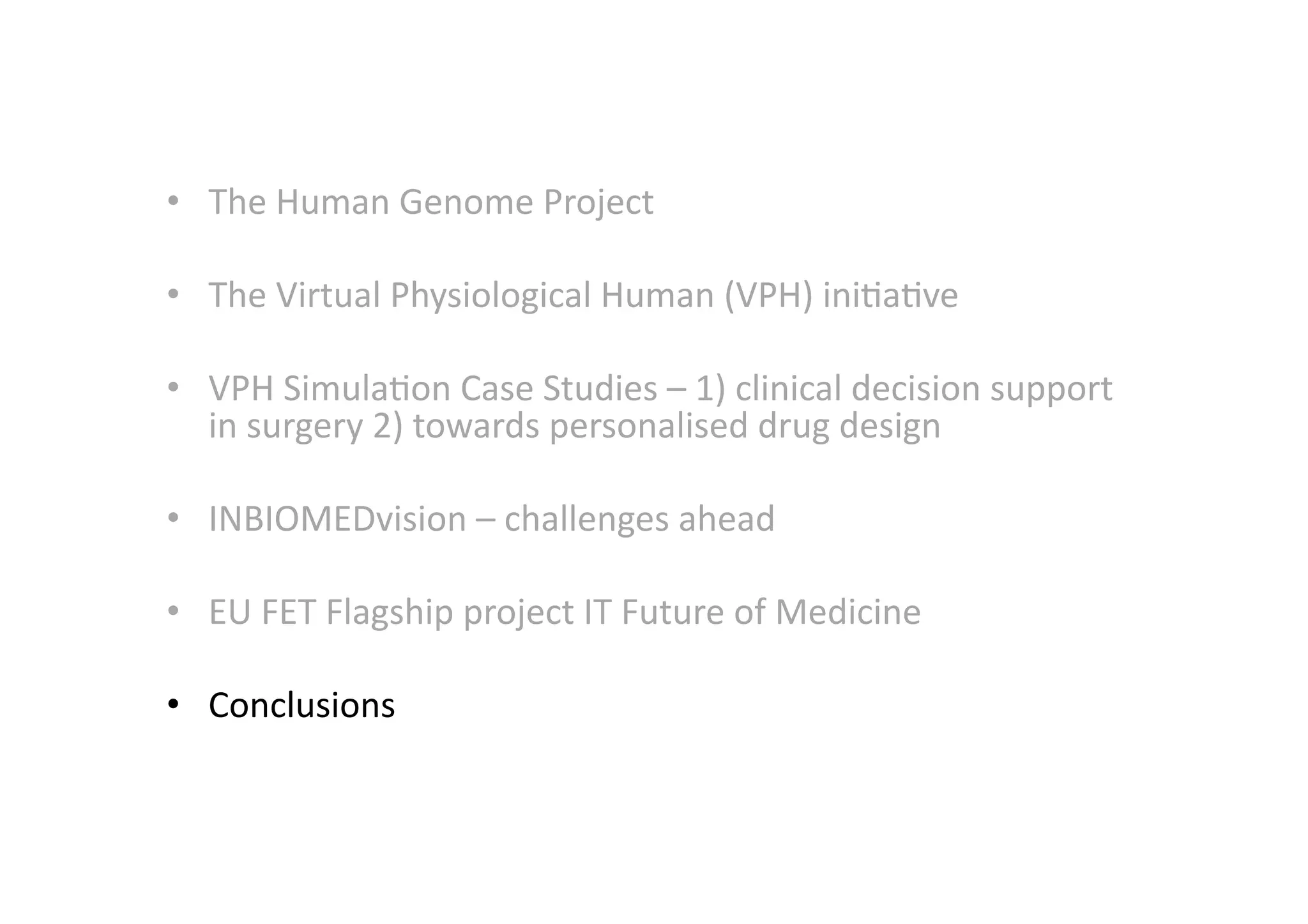 • The Human Genome Project

• The Virtual Physiological Human (VPH) initiative

• VPH Simulation Case Studies – 1) clinical decision support in surgery 2) towards personalised drug design

• INBIOMEDvision – challenges ahead

• EU FET Flagship project IT Future of Medicine

• Conclusions